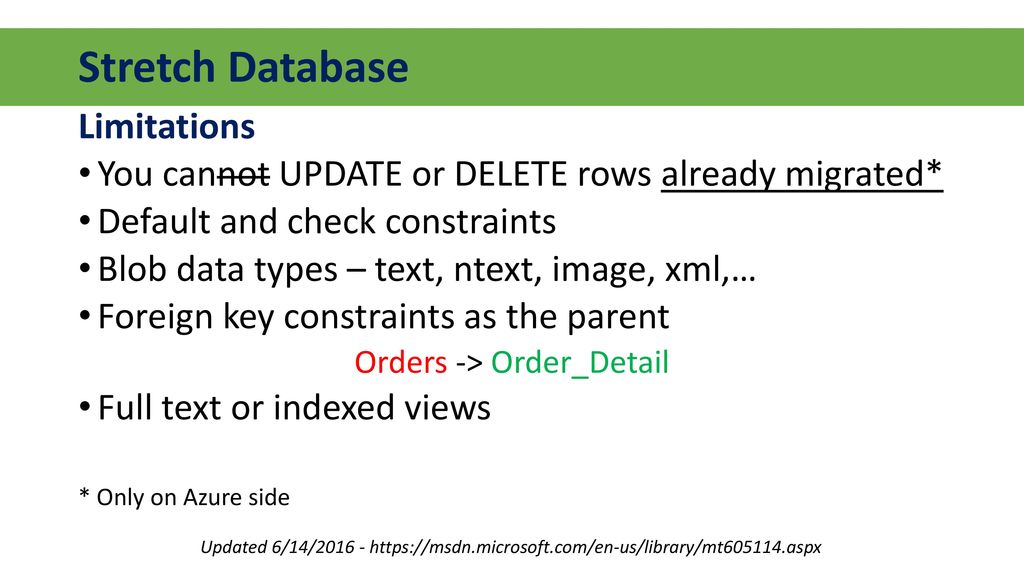 Stretch Database

Limitations

• You cannot UPDATE or DELETE rows already migrated*
• Default and check constraints
• Blob data types – text, ntext, image, xml,…
• Foreign key constraints as the parent

Orders -> Order_Detail

• Full text or indexed views

* Only on Azure side

Updated 6/14/2016 - https://msdn.microsoft.com/en-us/library/mt605114.aspx